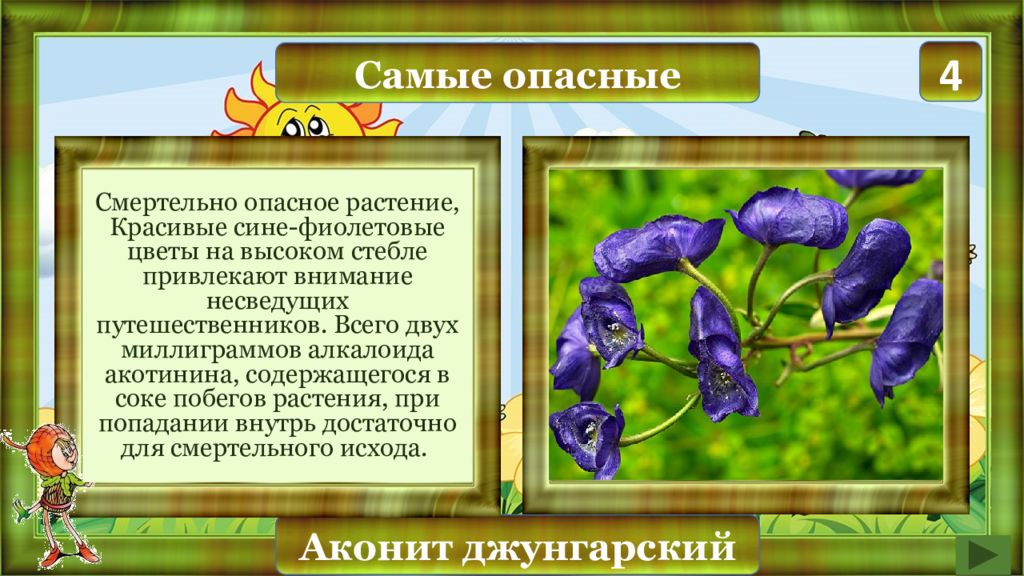 Самые опасные

4

Смертельно опасное растение, Красивые сине-фиолетовые цветы на высоком стебле привлекают внимание несведущих путешественников. Всего двух миллиграммов алкалоида акотинина, содержащегося в соке побегов растения, при попадании внутрь достаточно для смертельного исхода.

Аконит джунгарский